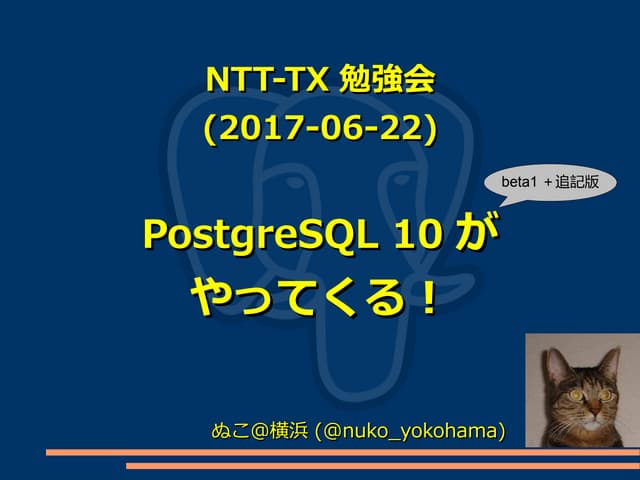 NTT-TX 勉強会
(2017-06-22)

beta1 ＋追記版

PostgreSQL 10 が
やってくる！

ぬこ@横浜 (@nuko_yokohama)